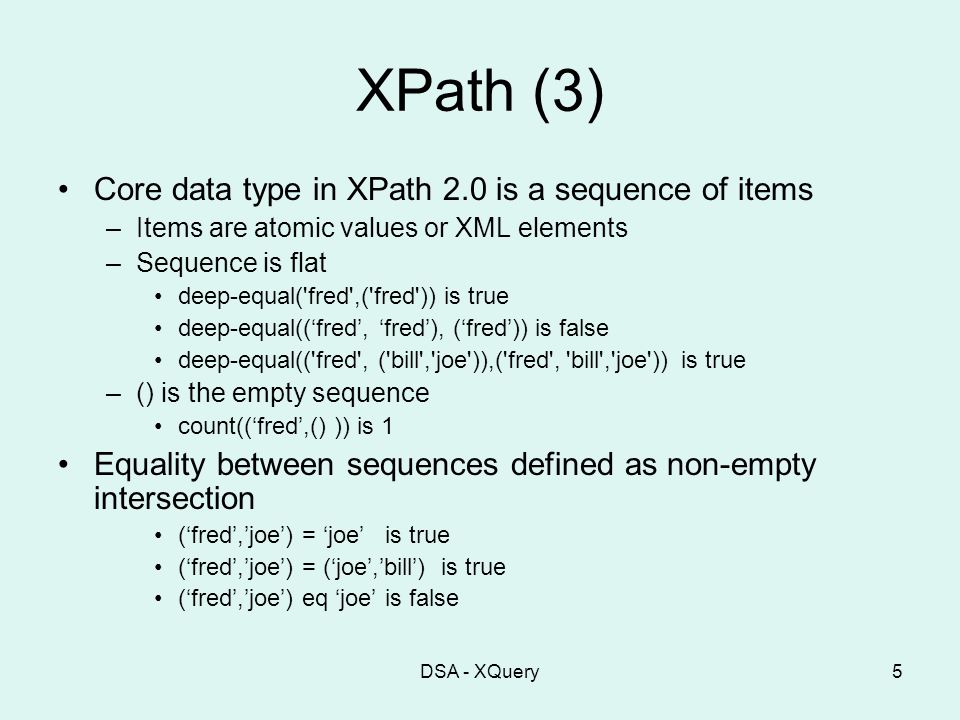 XPath (3)

• Core data type in XPath 2.0 is a sequence of items
– Items are atomic values or XML elements
– Sequence is flat
• deep-equal('fred',('fred')) is true
• deep-equal((‘fred’, ‘fred’), (‘fred’)) is false
• deep-equal(('fred', ('bill','joe')),('fred', 'bill','joe')) is true
– () is the empty sequence
• count((‘fred’,() )) is 1

• Equality between sequences defined as non-empty intersection
• (‘fred’,’joe’) = ‘joe’ is true
• (‘fred’,’joe’) = (‘joe’,’bill’) is true
• (‘fred’,’joe’) eq ‘joe’ is false

DSA - XQuery

5